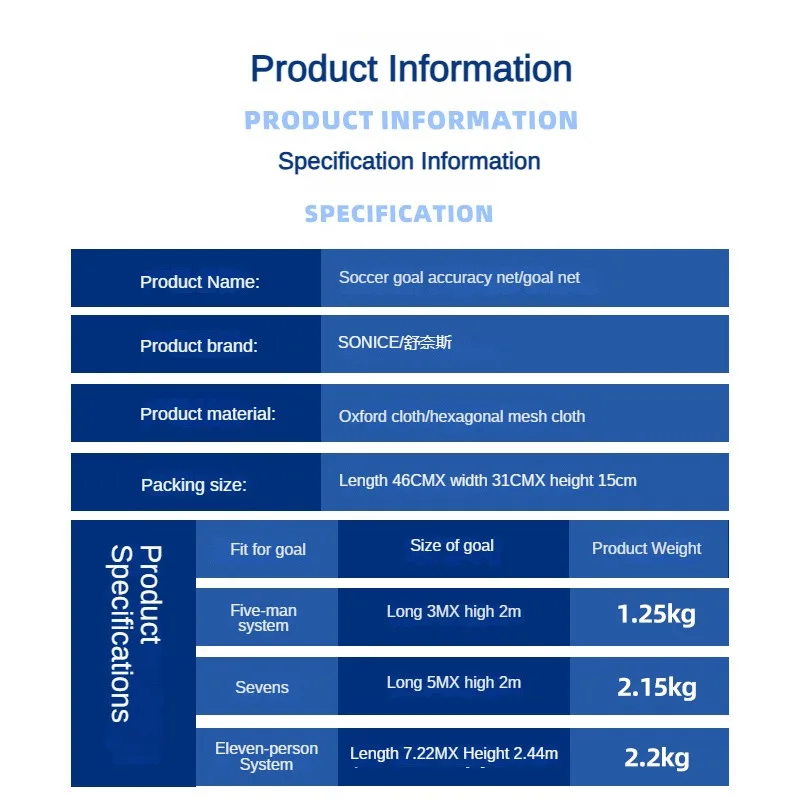 Product Information

PRODUCT INFORMATION

Specification Information

SPECIFICATION

| Product Name: | Soccer goal accuracy net/goal net |
|---|---|
| Product brand: | SONICE/舒奈斯 |
| Product material: | Oxford cloth/hexagonal mesh cloth |
| Packing size: | Length 46CMX width 31CMX height 15cm |

Product Specifications

| Fit for goal | Size of goal | Product Weight |
|---|---|---|
| Five-man system | Long 3MX high 2m | 1.25kg |
| Sevens | Long 5MX high 2m | 2.15kg |
| Eleven-person System | Length 7.22MX Height 2.44m | 2.2kg |